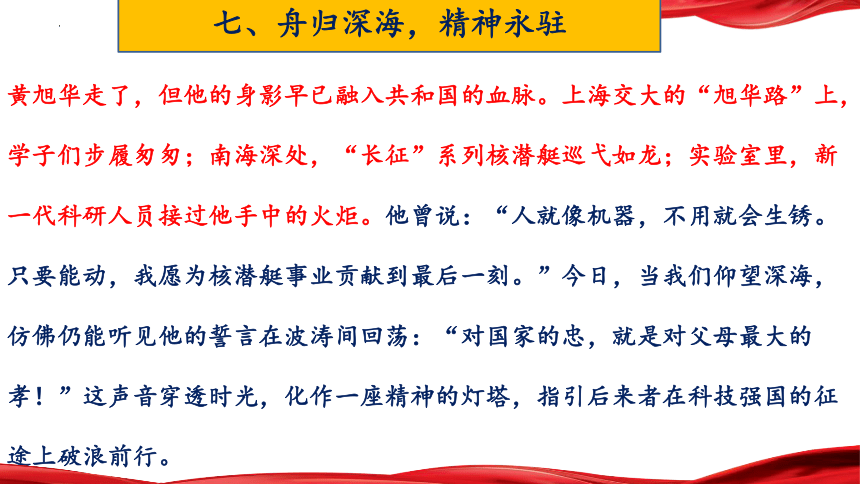 七、舟归深海，精神永驻

黄旭华走了，但他的身影早已融入共和国的血脉。上海交大的“旭华路”上，学子们步履匆匆；南海深处，“长征”系列核潜艇巡弋如龙；实验室里，新一代科研人员接过他手中的火炬。他曾说：“人就像机器，不用就会生锈。只要能动，我愿为核潜艇事业贡献到最后一刻。”今日，当我们仰望深海，仿佛仍能听见他的誓言在波涛间回荡：“对国家的忠，就是对父母最大的孝！”这声音穿透时光，化作一座精神的灯塔，指引后来者在科技强国的征途上破浪前行。